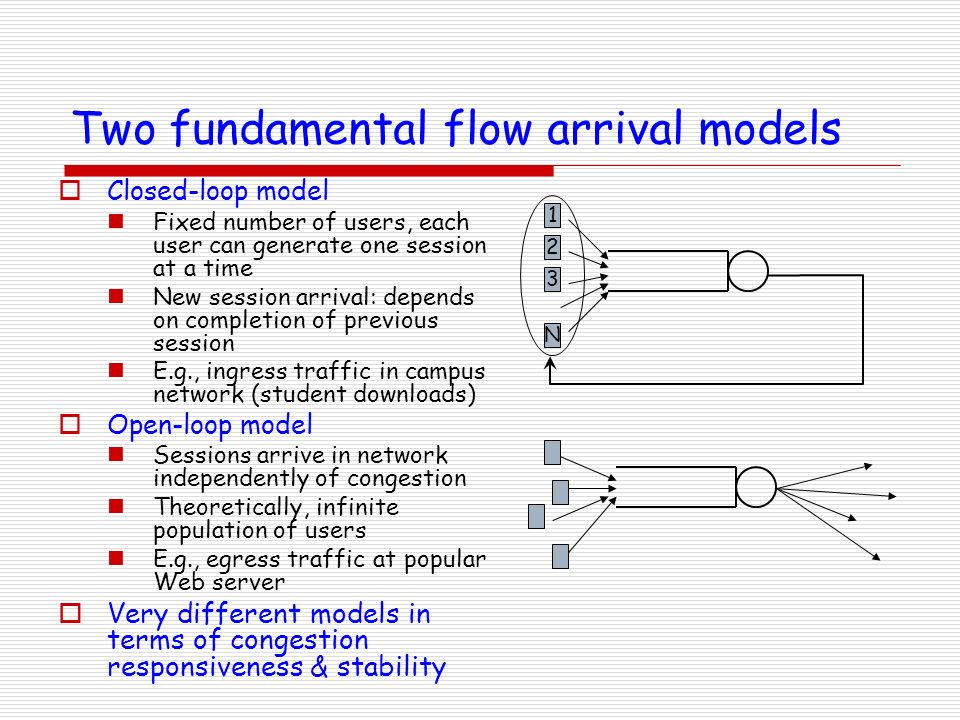 Two fundamental flow arrival models

Closed-loop model

Fixed number of users, each user can generate one session at a time

New session arrival: depends on completion of previous session

E.g., ingress traffic in campus network (student downloads)

Open-loop model

Sessions arrive in network independently of congestion

Theoretically, infinite population of users

E.g., egress traffic at popular Web server

Very different models in terms of congestion responsiveness & stability

1
2
3
N